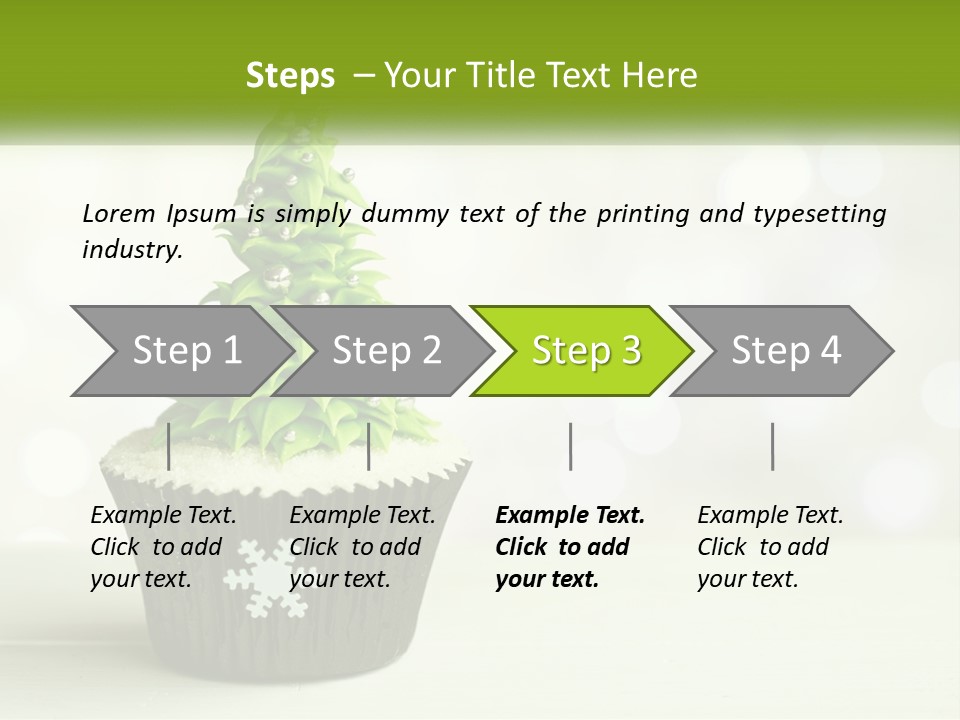 Steps – Your Title Text Here

Lorem Ipsum is simply dummy text of the printing and typesetting industry.

Step 1

Step 2

Step 3

Step 4

Example Text. Click to add your text.

Example Text. Click to add your text.

Example Text. Click to add your text.

Example Text. Click to add your text.